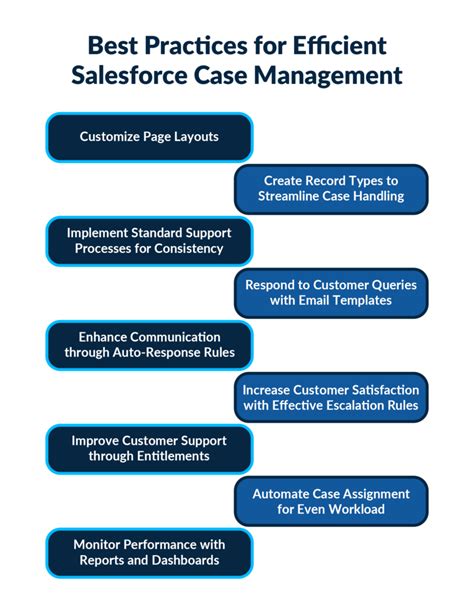 Best Practices for Efficient Salesforce Case Management

Customize Page Layouts

Create Record Types to Streamline Case Handling

Implement Standard Support Processes for Consistency

Respond to Customer Queries with Email Templates

Enhance Communication through Auto-Response Rules

Increase Customer Satisfaction with Effective Escalation Rules

Improve Customer Support through Entitlements

Automate Case Assignment for Even Workload

Monitor Performance with Reports and Dashboards